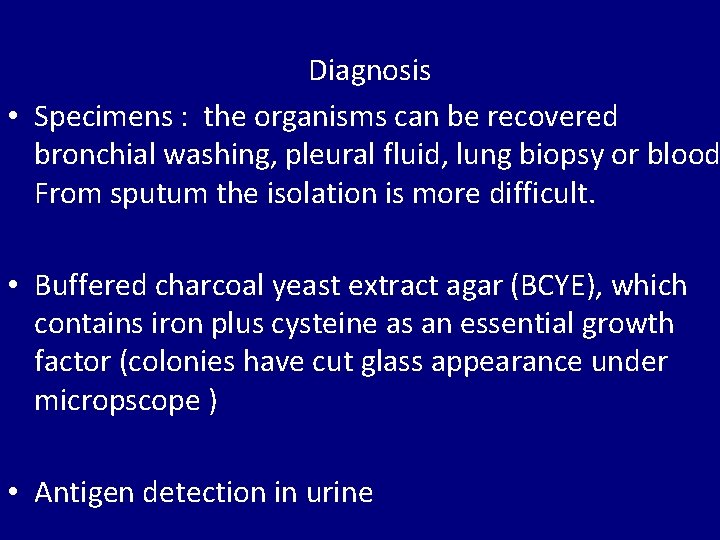 Diagnosis

• Specimens : the organisms can be recovered bronchial washing, pleural fluid, lung biopsy or blood From sputum the isolation is more difficult.

• Buffered charcoal yeast extract agar (BCYE), which contains iron plus cysteine as an essential growth factor (colonies have cut glass appearance under micropscope )

• Antigen detection in urine